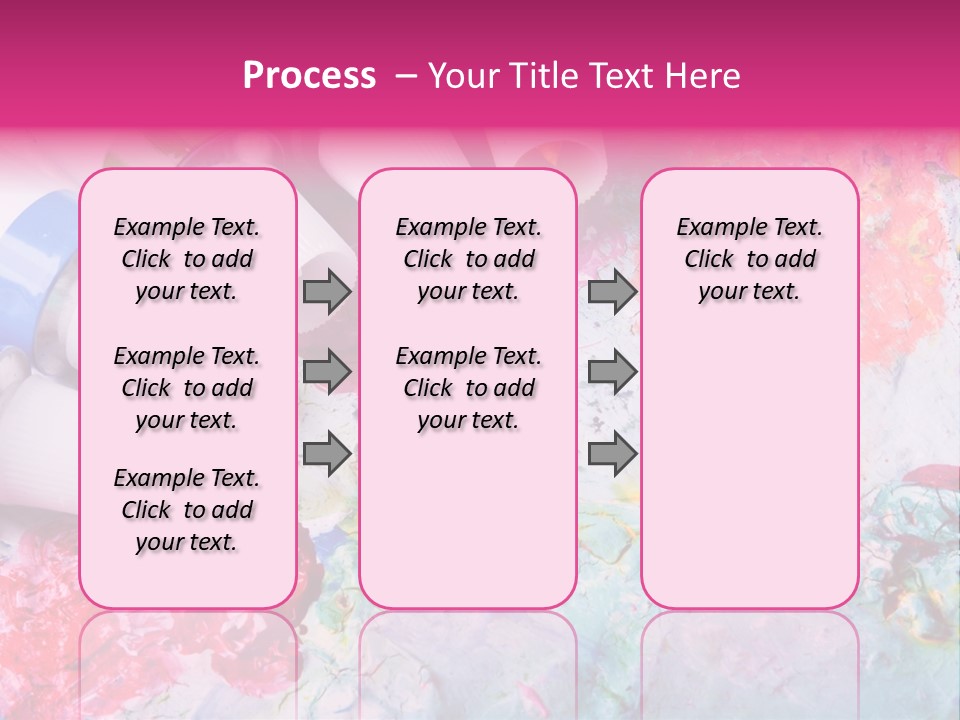 Process – Your Title Text Here

Example Text. Click to add your text.

Example Text. Click to add your text.

Example Text. Click to add your text.

Example Text. Click to add your text.

Example Text. Click to add your text.

Example Text. Click to add your text.